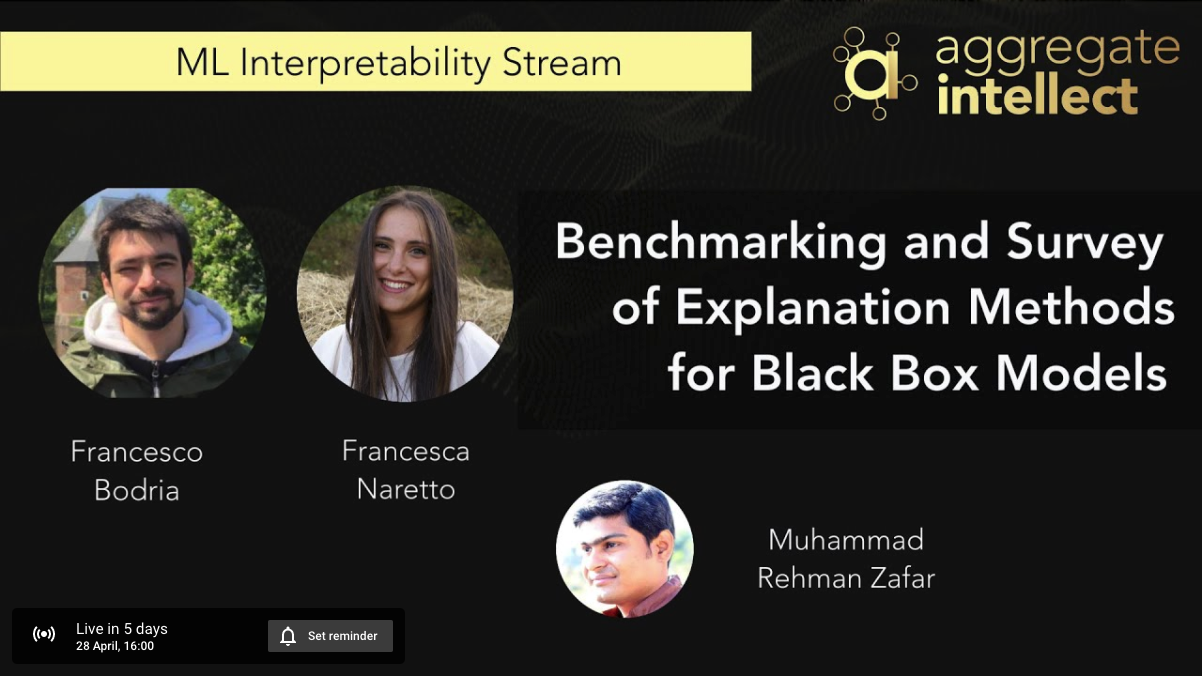 ML Interpretability Stream

aggregate intellect

Benchmarking and Survey of Explanation Methods for Black Box Models

Francesco Bodria

Francesca Naretto

Muhammad Rehman Zafar

Live in 5 days
28 April, 16:00

Set reminder